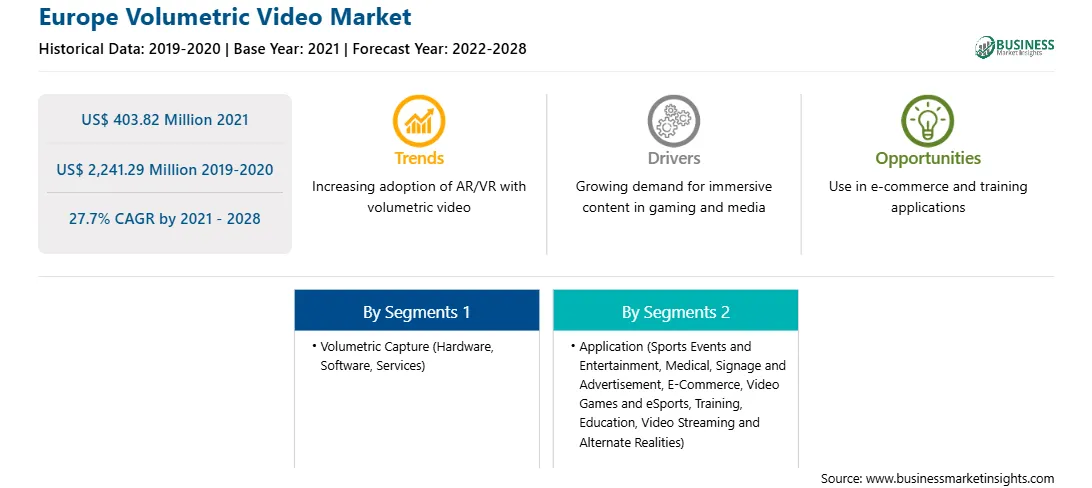 Europe Volumetric Video Market

Historical Data: 2019-2020 | Base Year: 2021 | Forecast Year: 2022-2028

BUSINESS Market Insights

US$ 403.82 Million 2021

US$ 2,241.29 Million 2019-2020

27.7% CAGR by 2021 - 2028

Trends

Increasing adoption of AR/VR with volumetric video

Drivers

Growing demand for immersive content in gaming and media

Opportunities

Use in e-commerce and training applications

By Segments 1

• Volumetric Capture (Hardware, Software, Services)

By Segments 2

• Application (Sports Events and Entertainment, Medical, Signage and Advertisement, E-Commerce, Video Games and eSports, Training, Education, Video Streaming and Alternate Realities)

Source: www.businessmarketinsights.com